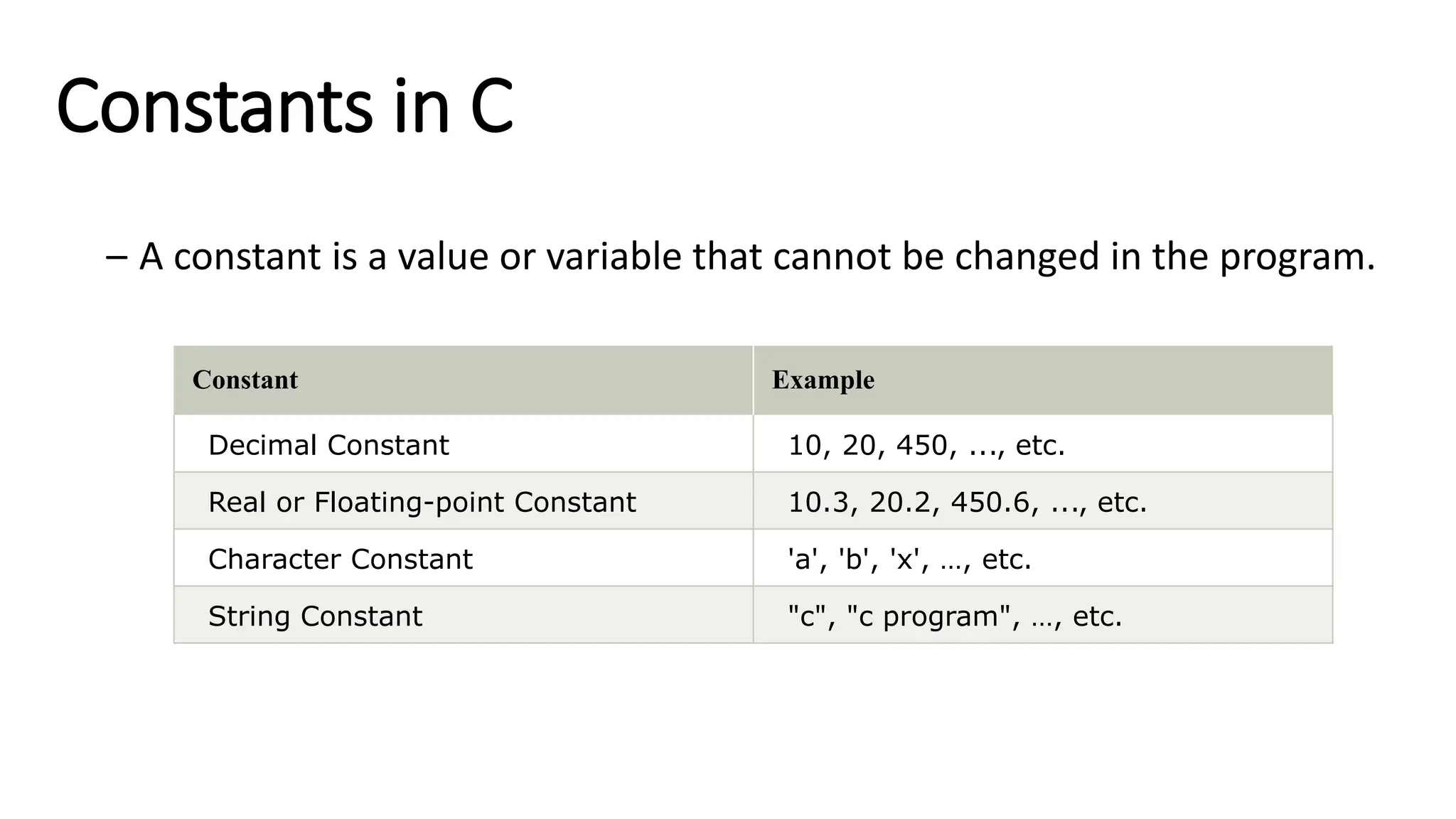 Constants in C

– A constant is a value or variable that cannot be changed in the program.

| Constant | Example |
|---|---|
| Decimal Constant | 10, 20, 450, ..., etc. |
| Real or Floating-point Constant | 10.3, 20.2, 450.6, ..., etc. |
| Character Constant | 'a', 'b', 'x', …, etc. |
| String Constant | "c", "c program", …, etc. |